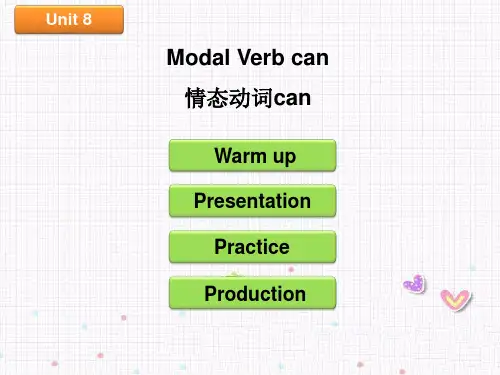 Unit 8

Modal Verb can

情态动词can

Warm up

Presentation

Practice

Production